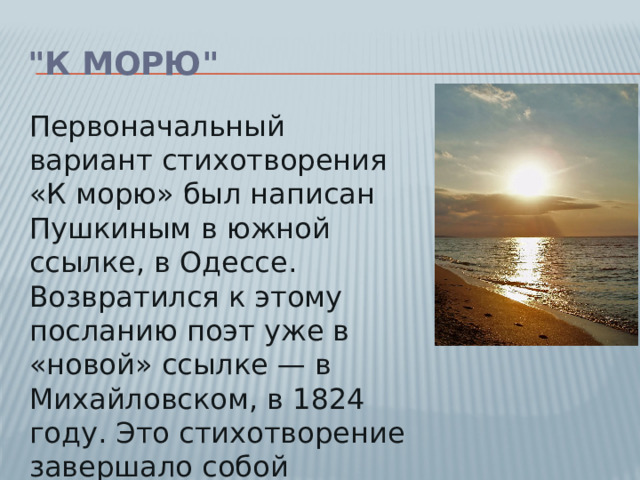 "К МОРЮ"

Первоначальный вариант стихотворения «К морю» был написан Пушкиным в южной ссылке, в Одессе. Возвратился к этому посланию поэт уже в «новой» ссылке — в Михайловском, в 1824 году. Это стихотворение завершало собой